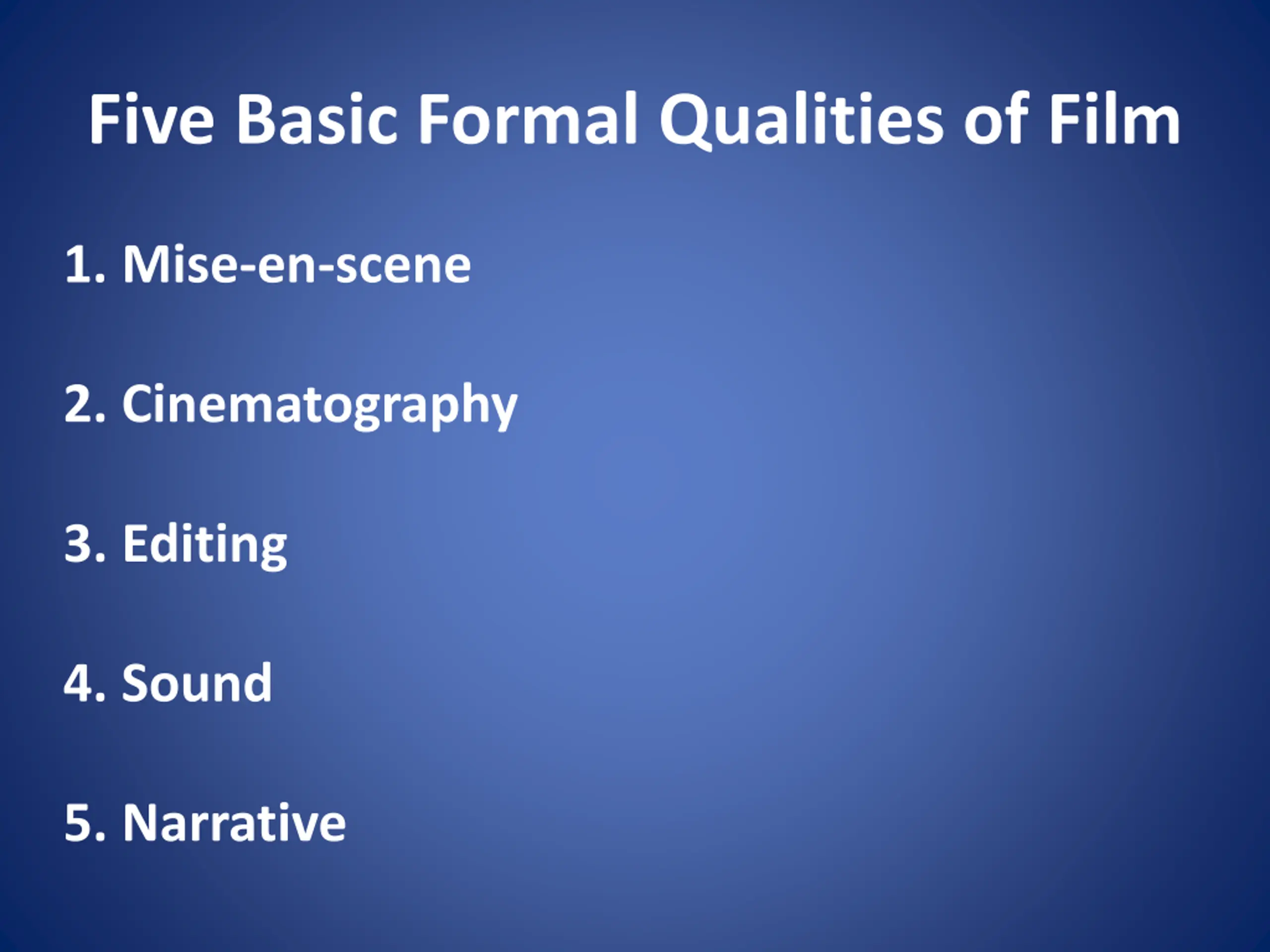 Five Basic Formal Qualities of Film

1. Mise-en-scene

2. Cinematography

3. Editing

4. Sound

5. Narrative